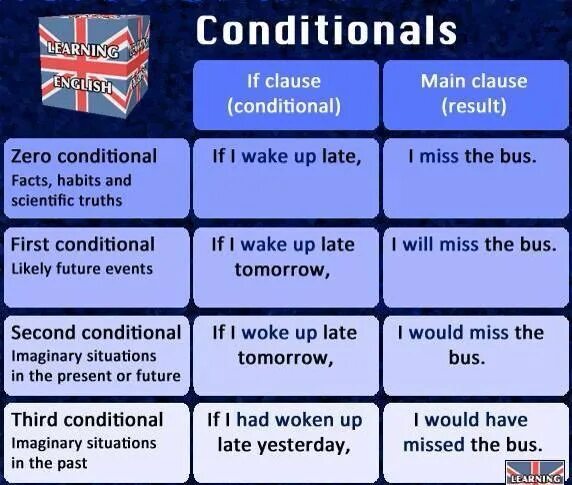 LEARNING ENGLISH

Conditionals

| | If clause (conditional) | Main clause (result) |
|---|---|---|
| Zero conditional Facts, habits and scientific truths | If I wake up late, | I miss the bus. |
| First conditional Likely future events | If I wake up late tomorrow, | I will miss the bus. |
| Second conditional Imaginary situations in the present or future | If I woke up late tomorrow, | I would miss the bus. |
| Third conditional Imaginary situations in the past | If I had woken up late yesterday, | I would have missed the bus. |

LEARNING